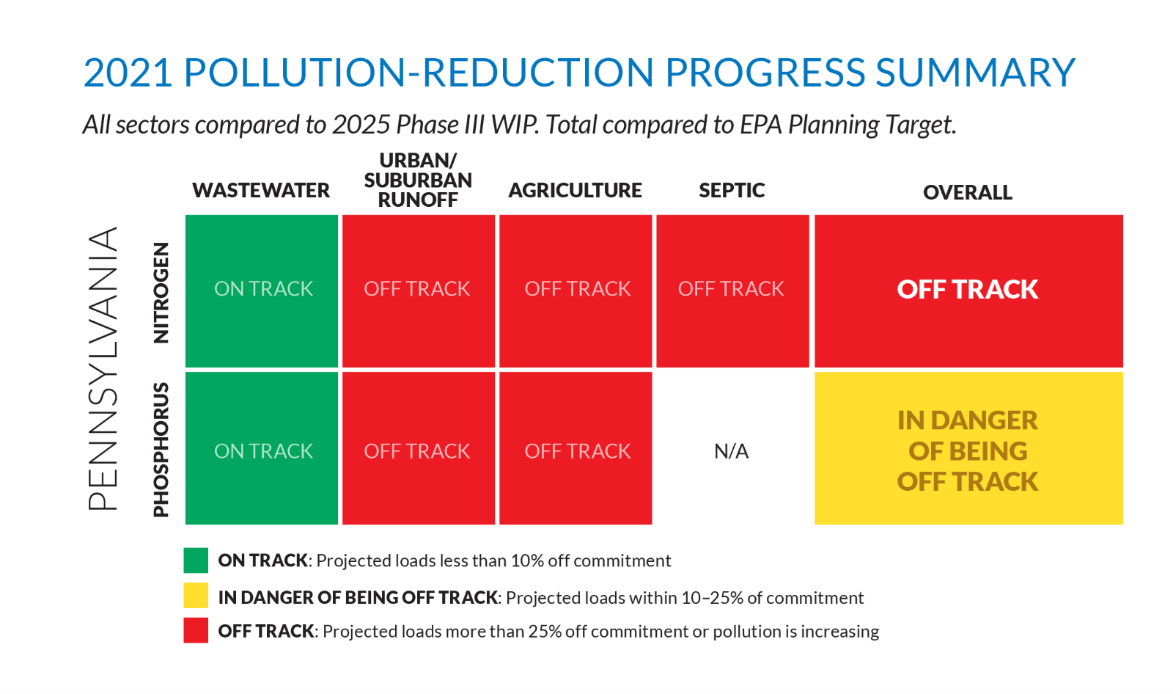 2021 POLLUTION-REDUCTION PROGRESS SUMMARY

All sectors compared to 2025 Phase III WIP. Total compared to EPA Planning Target.

PENNSYLVANIA

| | WASTEWATER | URBAN/ SUBURBAN RUNOFF | AGRICULTURE | SEPTIC | OVERALL |
|---|---|---|---|---|---|
| NITROGEN | ON TRACK | OFF TRACK | OFF TRACK | OFF TRACK | OFF TRACK |
| PHOSPHORUS | ON TRACK | OFF TRACK | OFF TRACK | N/A | IN DANGER OF BEING OFF TRACK |

ON TRACK: Projected loads less than 10% off commitment

IN DANGER OF BEING OFF TRACK: Projected loads within 10–25% of commitment

OFF TRACK: Projected loads more than 25% off commitment or pollution is increasing